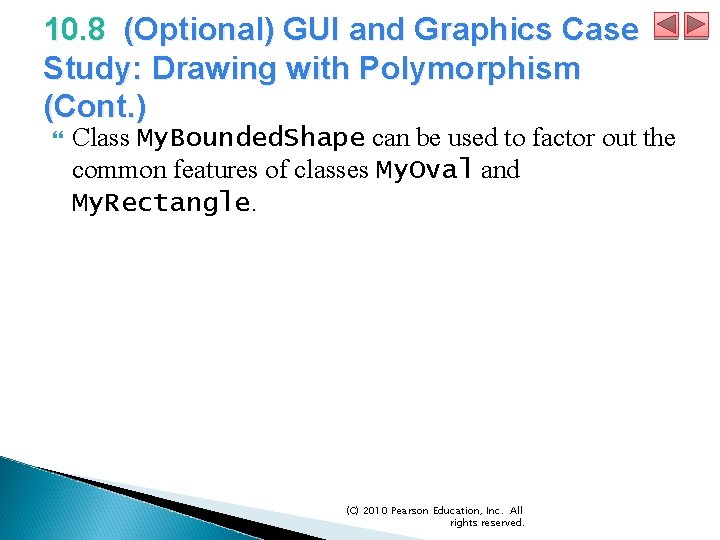 10.8 (Optional) GUI and Graphics Case Study: Drawing with Polymorphism (Cont.)

Class MyBoundedShape can be used to factor out the common features of classes MyOval and MyRectangle.

(C) 2010 Pearson Education, Inc. All rights reserved.